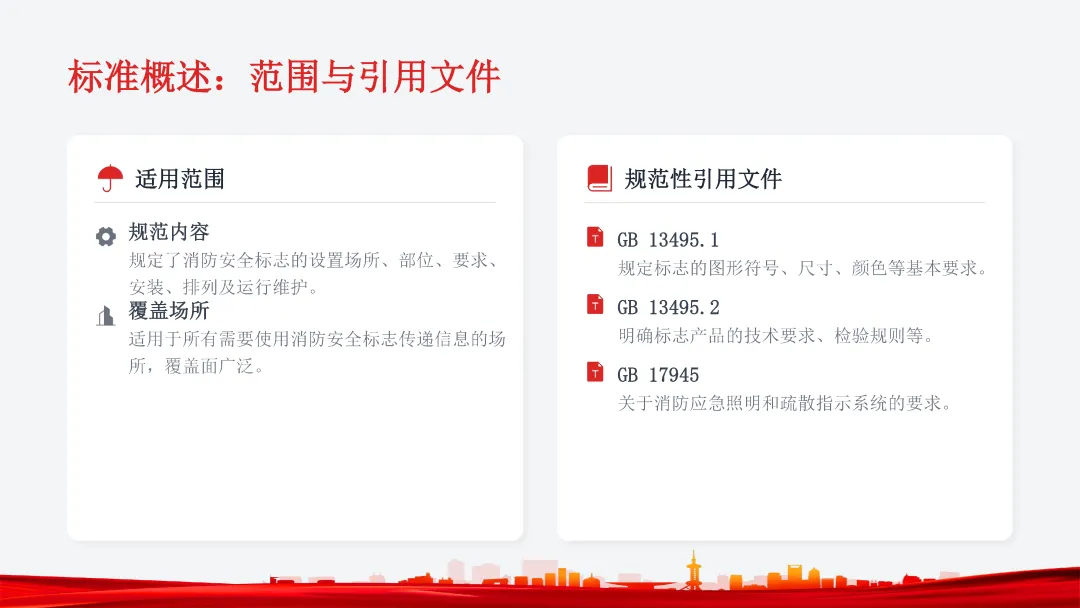 标准概述：范围与引用文件

适用范围

规范内容
规定了消防安全标志的设置场所、部位、要求、安装、排列及运行维护。

覆盖场所
适用于所有需要使用消防安全标志传递信息的场所，覆盖面广泛。

规范性引用文件

GB 13495.1
规定标志的图形符号、尺寸、颜色等基本要求。

GB 13495.2
明确标志产品的技术要求、检验规则等。

GB 17945
关于消防应急照明和疏散指示系统的要求。